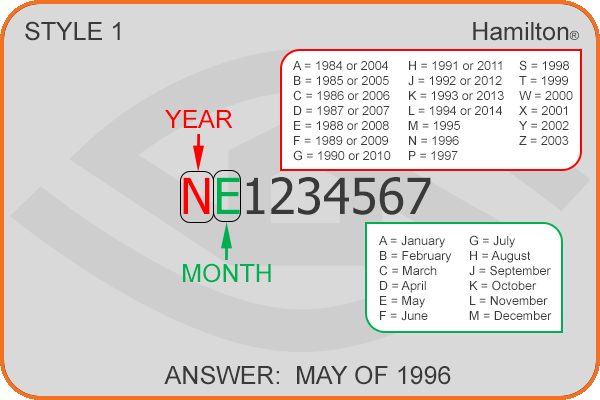 STYLE 1

Hamilton®

A = 1984 or 2004
B = 1985 or 2005
C = 1986 or 2006
D = 1987 or 2007
E = 1988 or 2008
F = 1989 or 2009
G = 1990 or 2010

H = 1991 or 2011
J = 1992 or 2012
K = 1993 or 2013
L = 1994 or 2014
M = 1995
N = 1996
P = 1997

S = 1998
T = 1999
W = 2000
X = 2001
Y = 2002
Z = 2003

YEAR

NE1234567

MONTH

A = January
B = February
C = March
D = April
E = May
F = June

G = July
H = August
J = September
K = October
L = November
M = December

ANSWER: MAY OF 1996